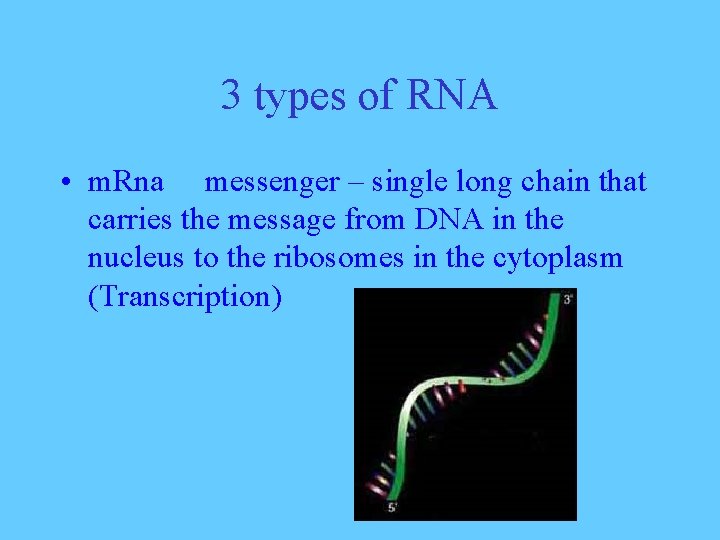 3 types of RNA

• mRna messenger – single long chain that carries the message from DNA in the nucleus to the ribosomes in the cytoplasm (Transcription)

3'

5'